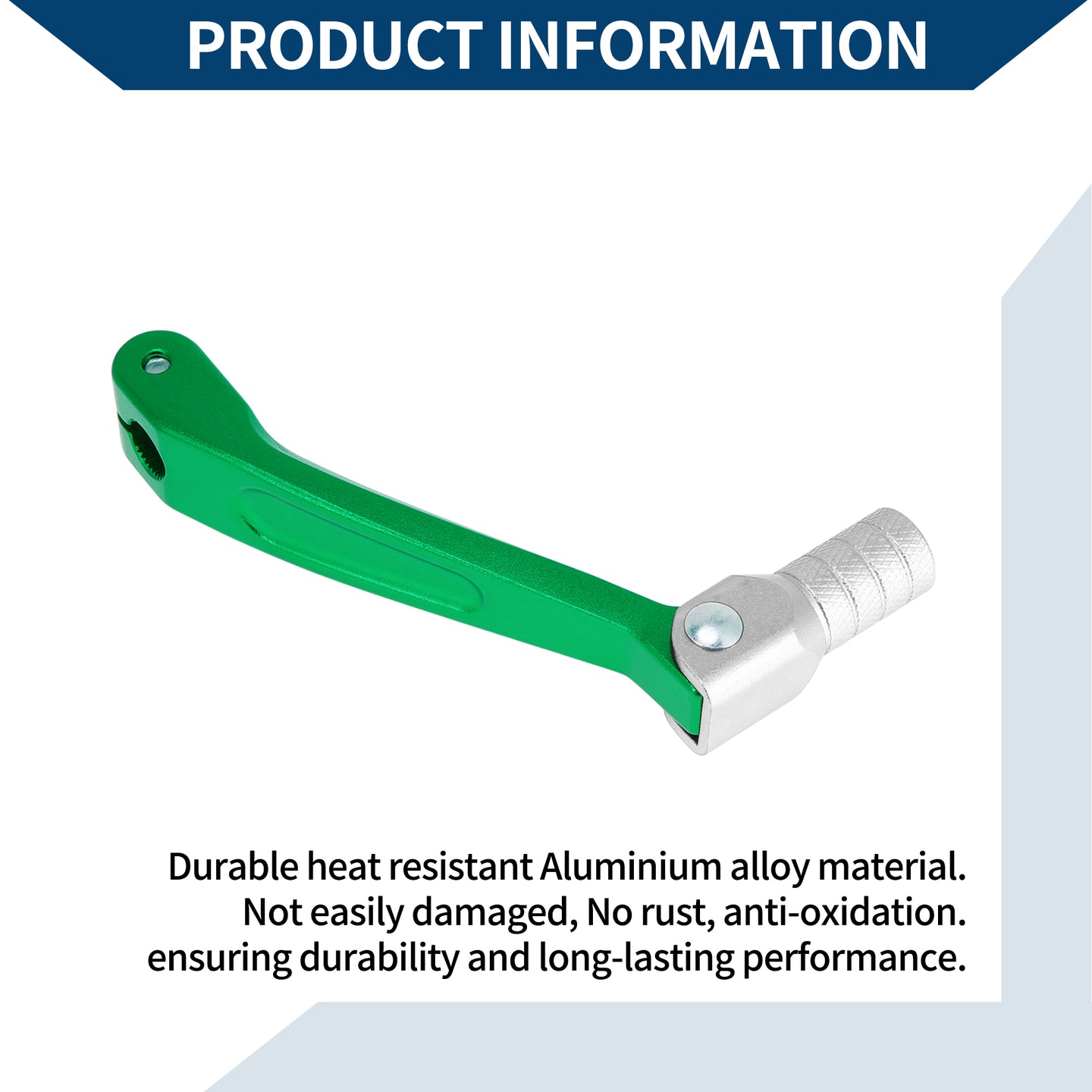 PRODUCT INFORMATION

Durable heat resistant Aluminium alloy material.
Not easily damaged, No rust, anti-oxidation.
ensuring durability and long-lasting performance.